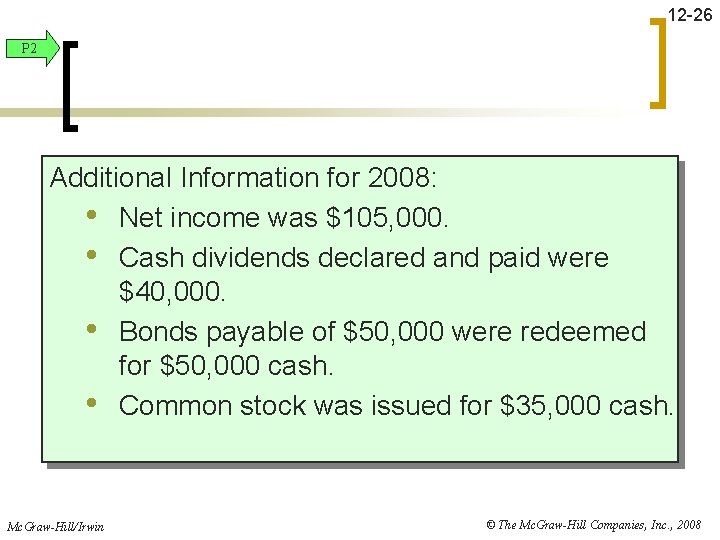 12-26

P2

Additional Information for 2008:

• Net income was \$105,000.
• Cash dividends declared and paid were \$40,000.
• Bonds payable of \$50,000 were redeemed for \$50,000 cash.
• Common stock was issued for \$35,000 cash.

McGraw-Hill/Irwin

© The McGraw-Hill Companies, Inc., 2008